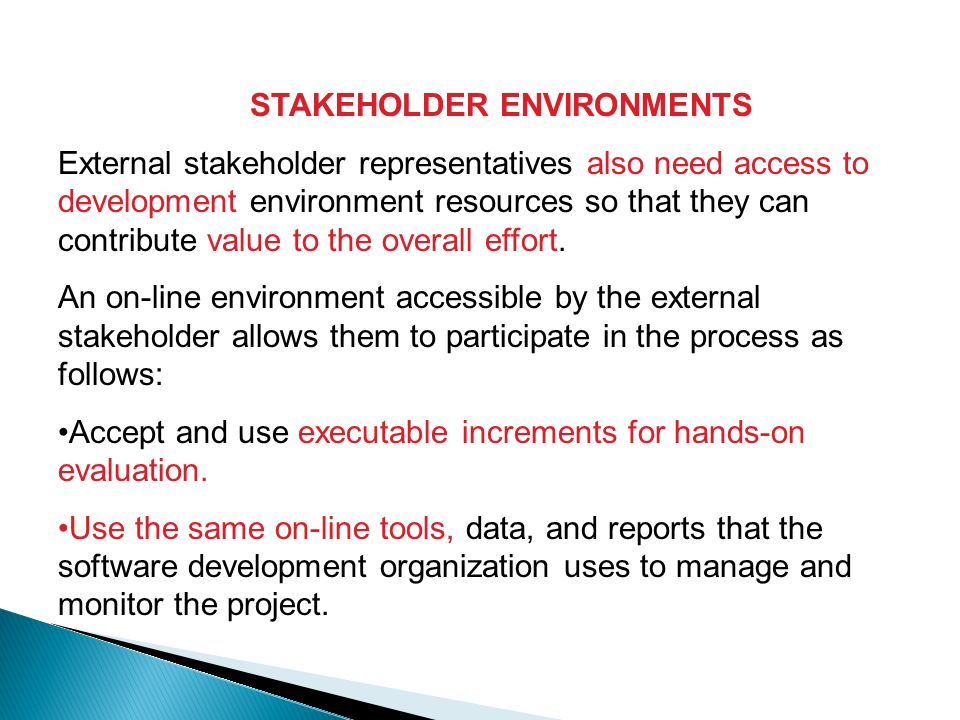 STAKEHOLDER ENVIRONMENTS

External stakeholder representatives also need access to development environment resources so that they can contribute value to the overall effort.

An on-line environment accessible by the external stakeholder allows them to participate in the process as follows:

•Accept and use executable increments for hands-on evaluation.

•Use the same on-line tools, data, and reports that the software development organization uses to manage and monitor the project.